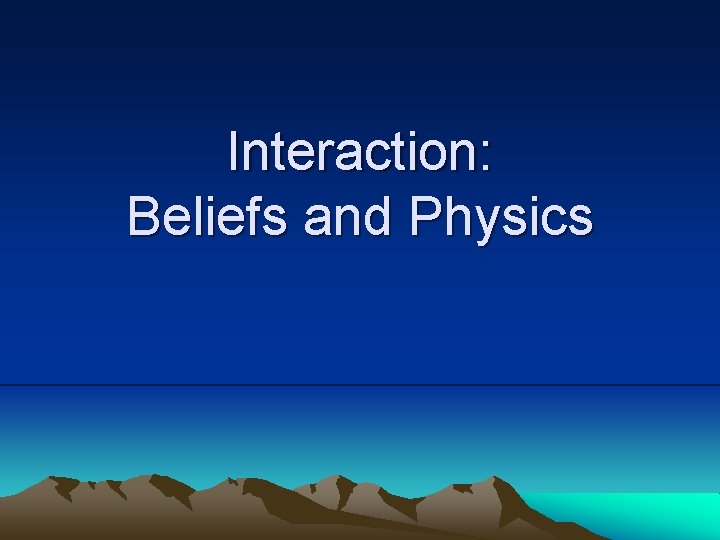 Interaction:
Beliefs and Physics